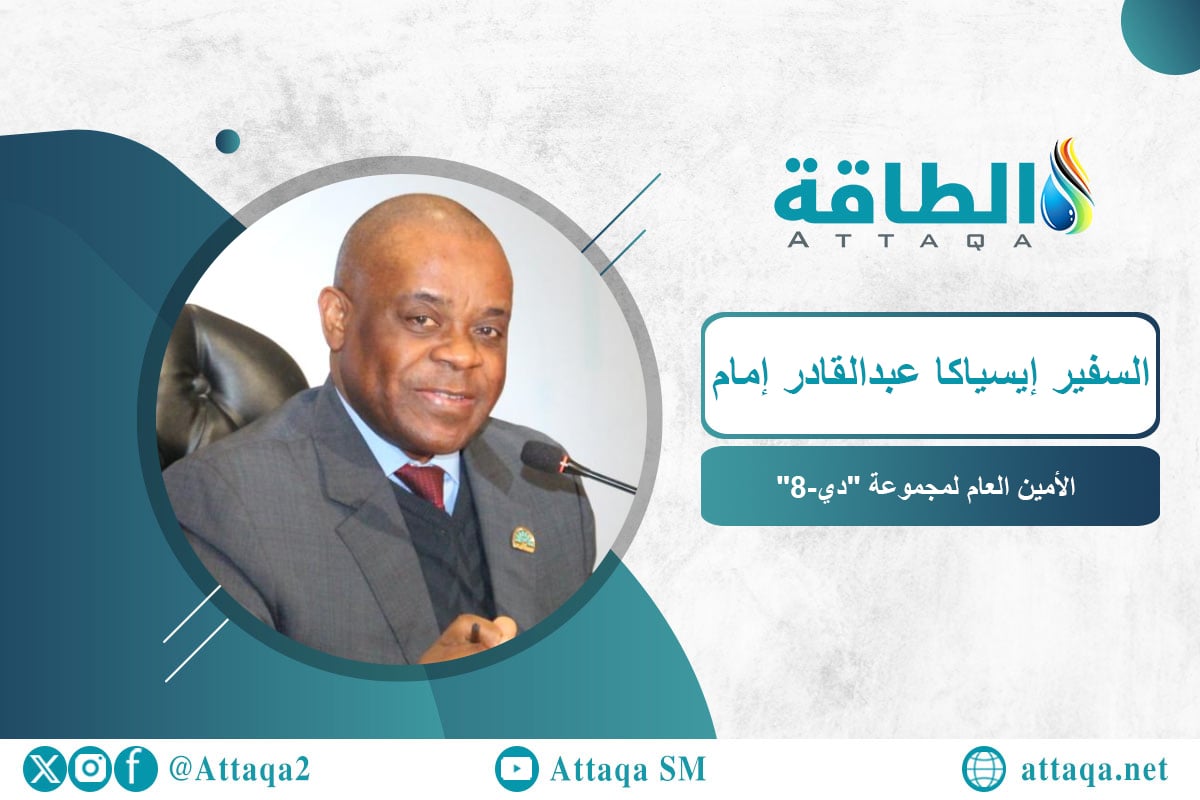 الطاقة
ATTAQA

السفير إيسياكا عبدالقادر إمام

الأمين العام لمجموعة "دي-8"

@Attaqa2
Attaqa SM
attaqa.net